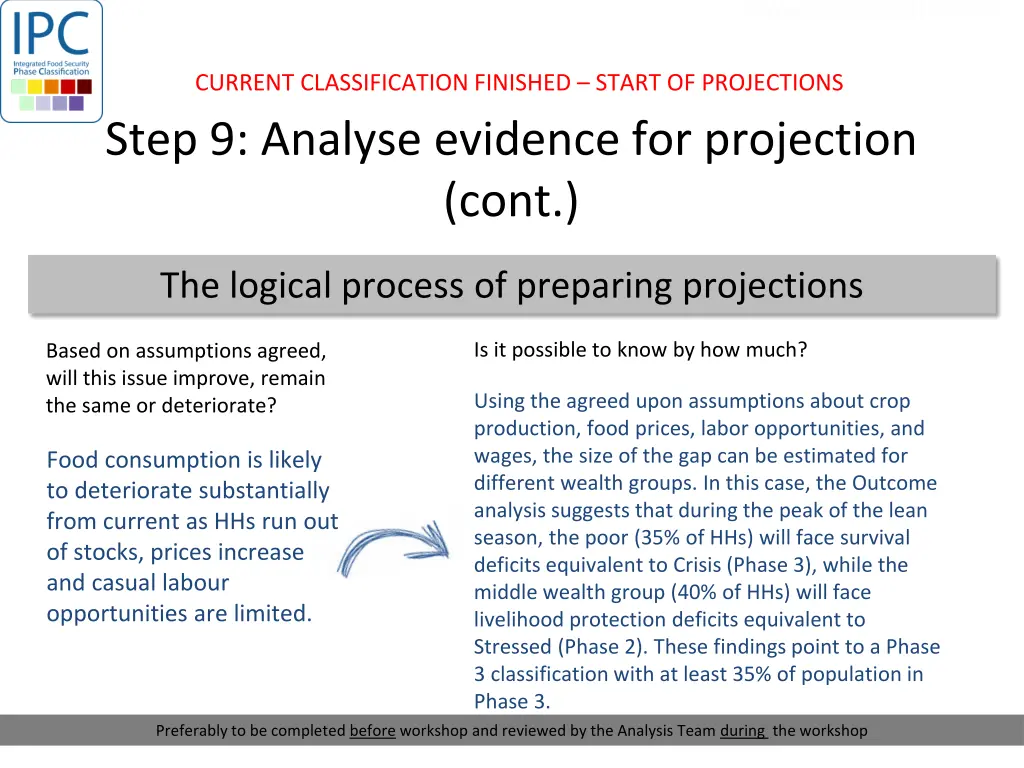 IPC
Integrated Food Security Phase Classification

CURRENT CLASSIFICATION FINISHED – START OF PROJECTIONS

Step 9: Analyse evidence for projection (cont.)

The logical process of preparing projections

Based on assumptions agreed, will this issue improve, remain the same or deteriorate?

Food consumption is likely to deteriorate substantially from current as HHs run out of stocks, prices increase and casual labour opportunities are limited.

Is it possible to know by how much?

Using the agreed upon assumptions about crop production, food prices, labor opportunities, and wages, the size of the gap can be estimated for different wealth groups. In this case, the Outcome analysis suggests that during the peak of the lean season, the poor (35% of HHs) will face survival deficits equivalent to Crisis (Phase 3), while the middle wealth group (40% of HHs) will face livelihood protection deficits equivalent to Stressed (Phase 2). These findings point to a Phase 3 classification with at least 35% of population in Phase 3.

Preferably to be completed before workshop and reviewed by the Analysis Team during the workshop